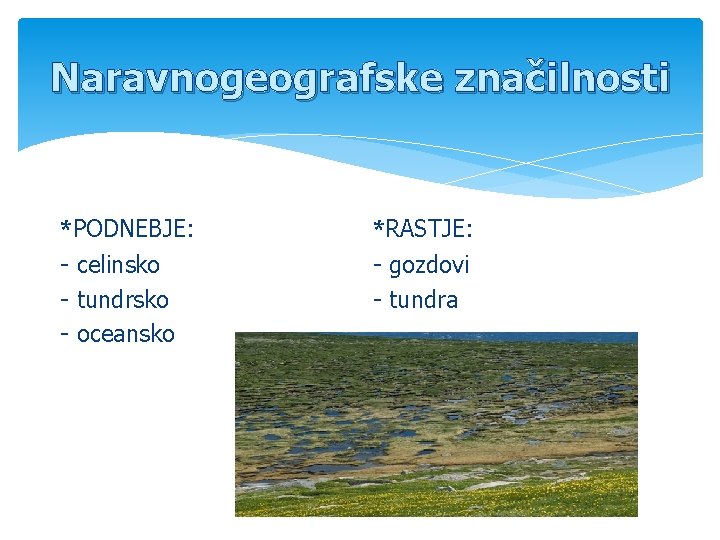 Naravnogeografske značilnosti

*PODNEBJE:
- celinsko
- tundrsko
- oceansko

*RASTJE:
- gozdovi
- tundra